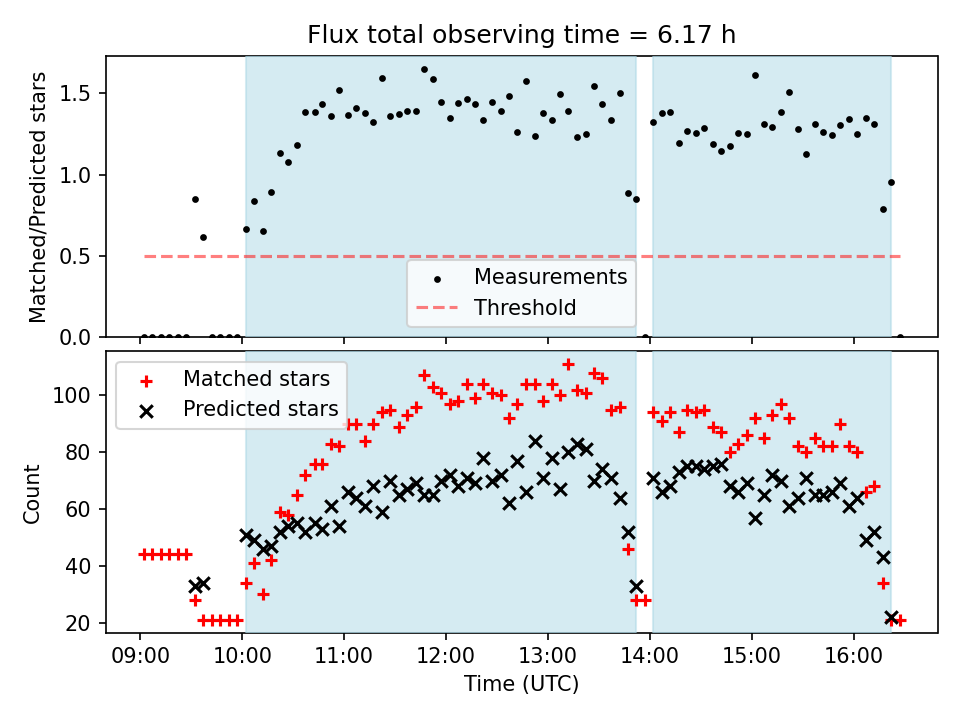 Flux total observing time = 6.17 h

Matched/Predicted stars

1.5
1.0
0.5
0.0

Measurements
Threshold

Matched stars
Predicted stars

Count

100
80
60
40
20

09:00 10:00 11:00 12:00 13:00 14:00 15:00 16:00

Time (UTC)